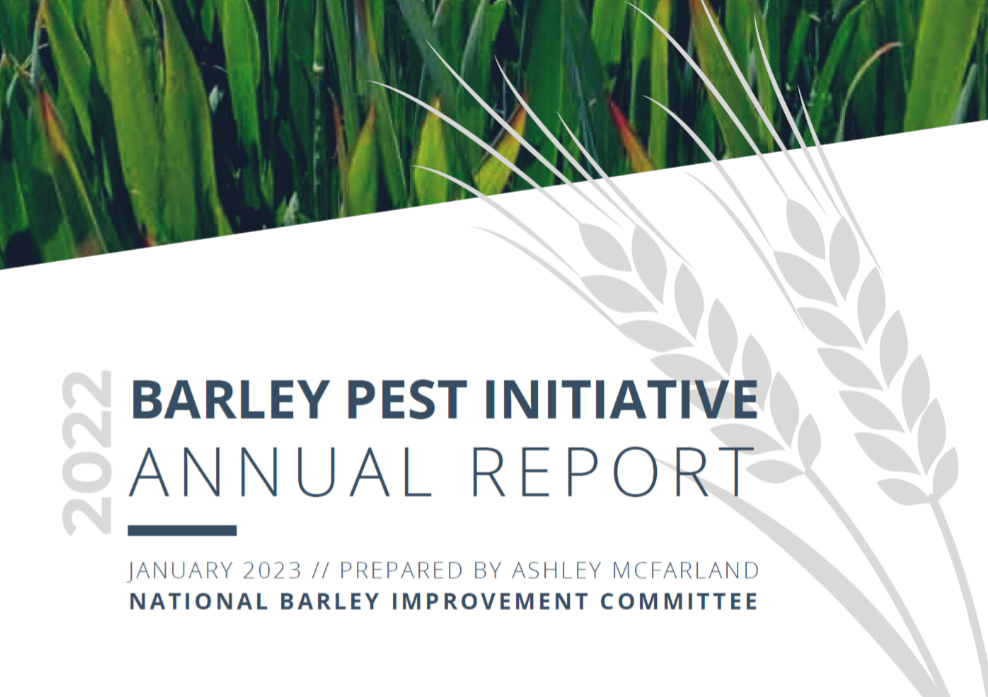 2022

BARLEY PEST INITIATIVE
ANNUAL REPORT

JANUARY 2023 // PREPARED BY ASHLEY MCFARLAND
NATIONAL BARLEY IMPROVEMENT COMMITTEE